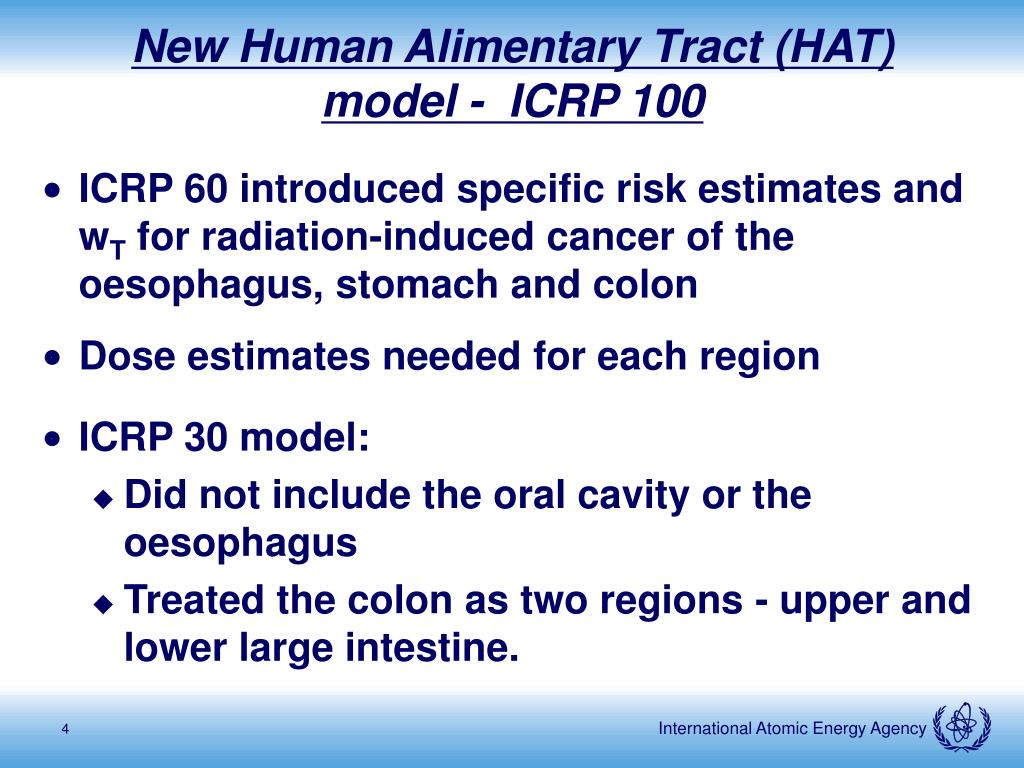 New Human Alimentary Tract (HAT) model - ICRP 100

• ICRP 60 introduced specific risk estimates and $w_T$ for radiation-induced cancer of the oesophagus, stomach and colon

• Dose estimates needed for each region

• ICRP 30 model:
 ◆ Did not include the oral cavity or the oesophagus
 ◆ Treated the colon as two regions - upper and lower large intestine.

4

International Atomic Energy Agency